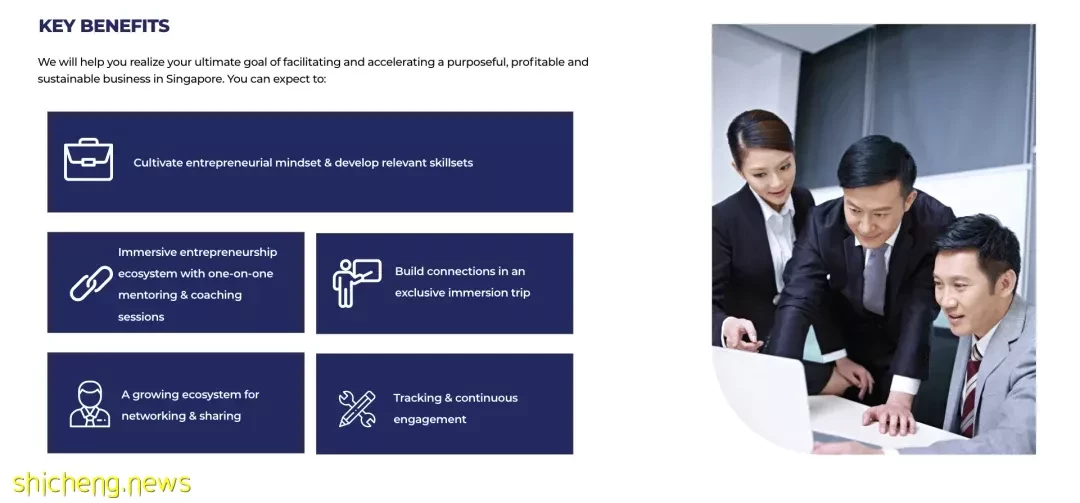 KEY BENEFITS

We will help you realize your ultimate goal of facilitating and accelerating a purposeful, profitable and sustainable business in Singapore. You can expect to:

Cultivate entrepreneurial mindset & develop relevant skillsets

Immersive entrepreneurship ecosystem with one-on-one mentoring & coaching sessions

Build connections in an exclusive immersion trip

A growing ecosystem for networking & sharing

Tracking & continuous engagement

shicheng.news